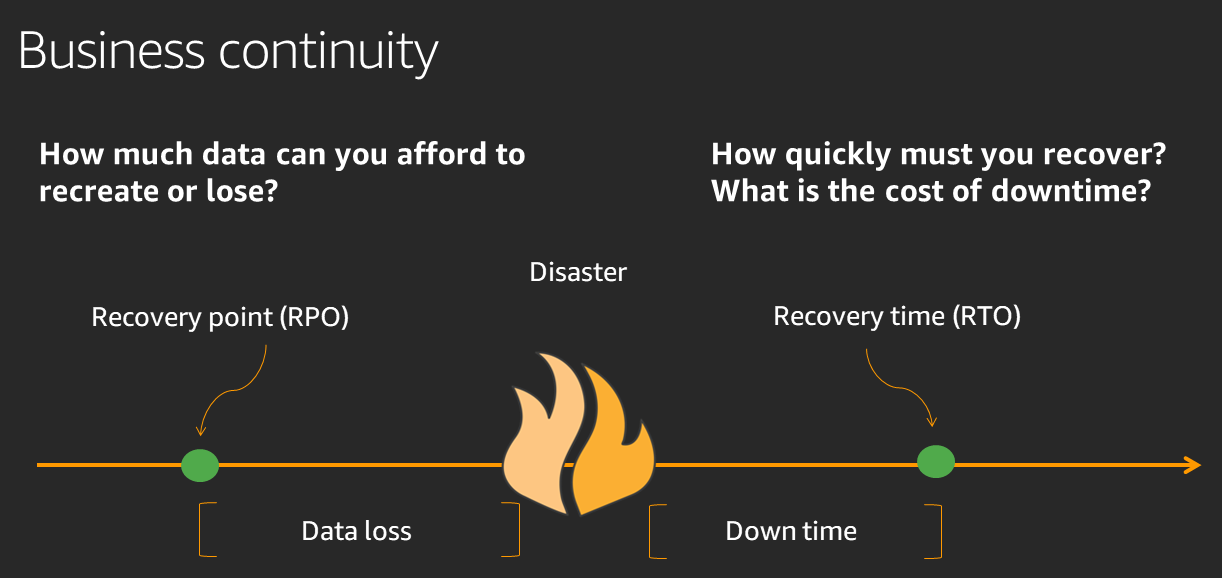 Business continuity

How much data can you afford to recreate or lose?

How quickly must you recover? What is the cost of downtime?

Disaster

Recovery point (RPO)

Recovery time (RTO)

Data loss

Down time